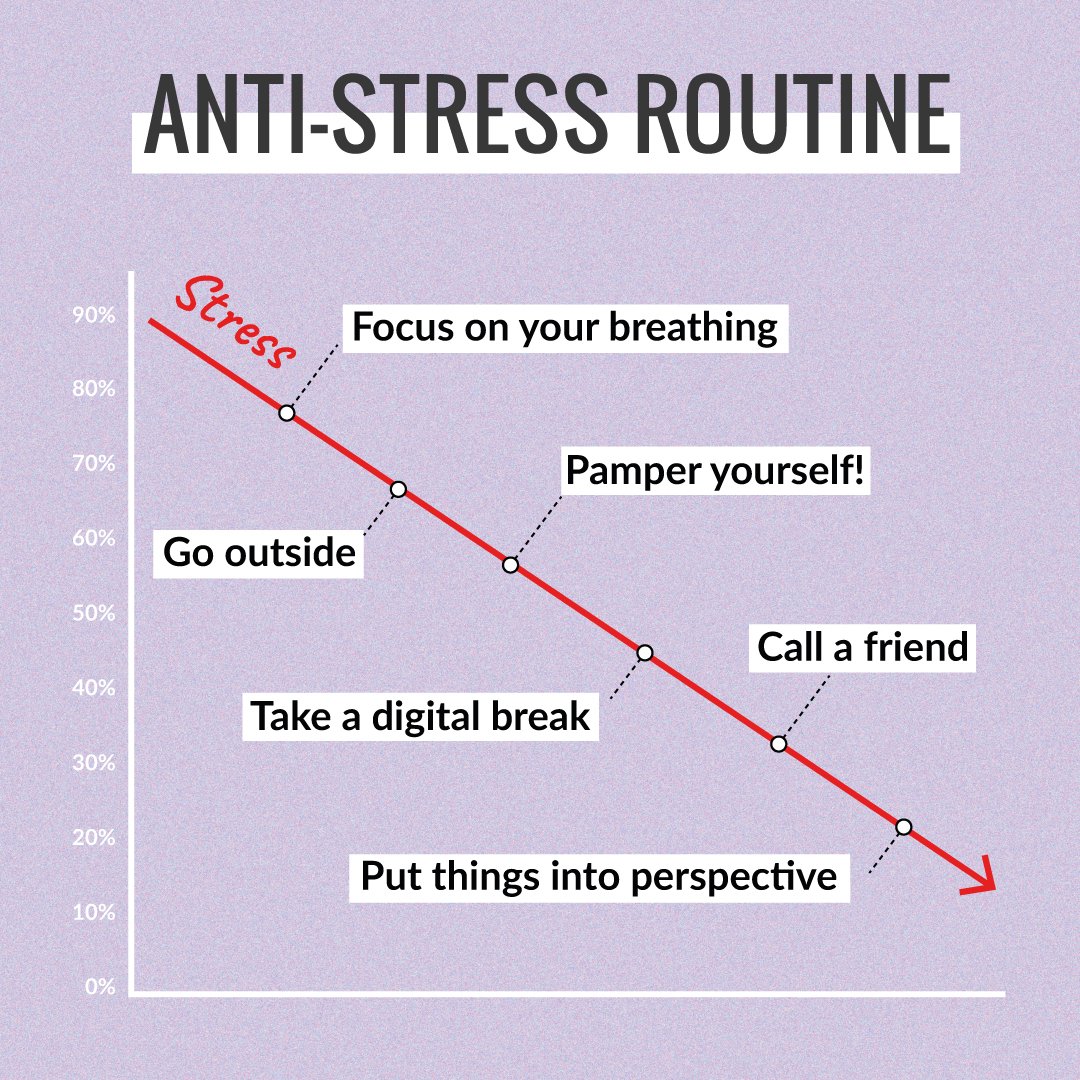 ANTI-STRESS ROUTINE

90%
80%
70%
60%
50%
40%
30%
20%
10%
0%

Stress

Focus on your breathing

Go outside

Pamper yourself!

Take a digital break

Call a friend

Put things into perspective